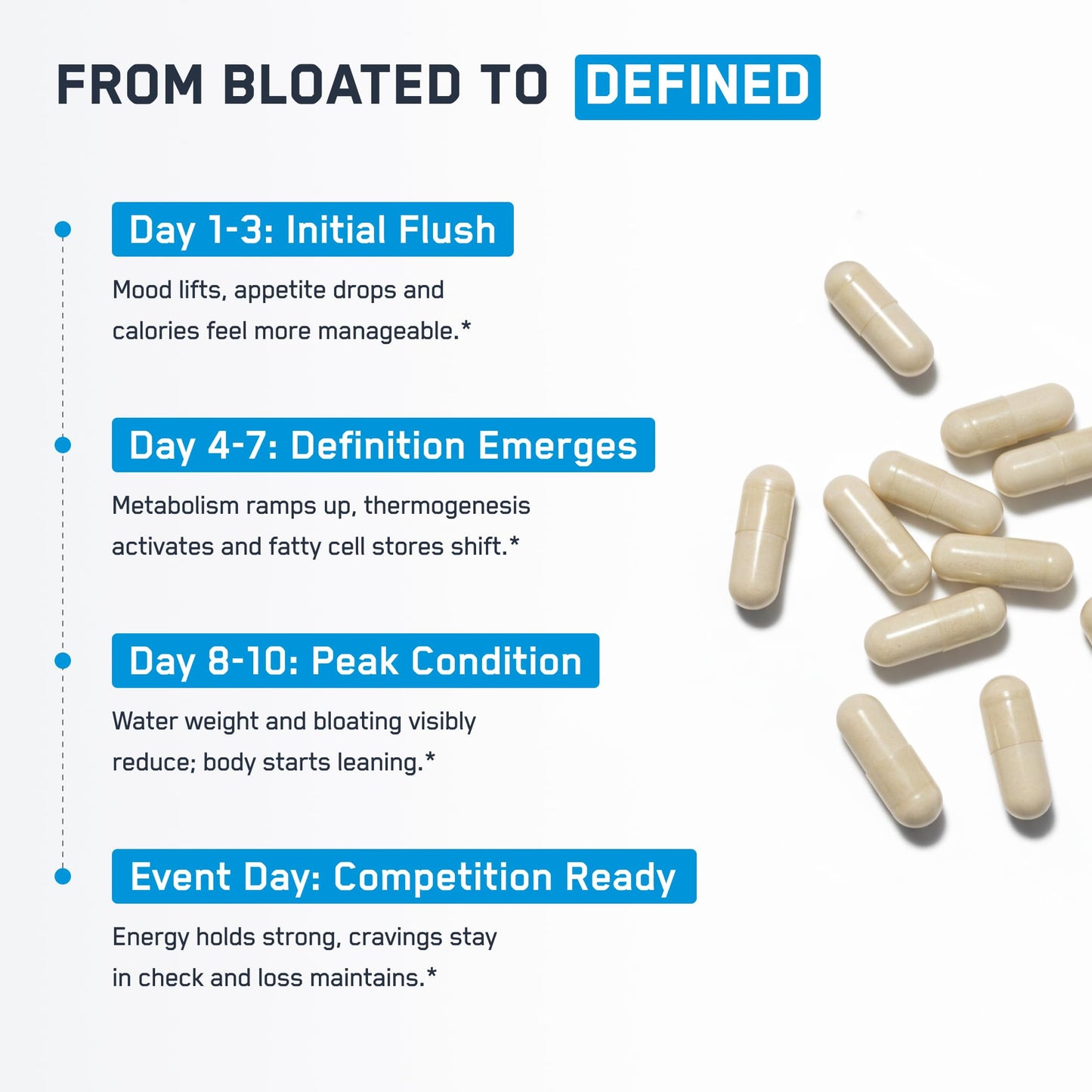 FROM BLOATED TO DEFINED

Day 1-3: Initial Flush

Mood lifts, appetite drops and calories feel more manageable.*

Day 4-7: Definition Emerges

Metabolism ramps up, thermogenesis activates and fatty cell stores shift.*

Day 8-10: Peak Condition

Water weight and bloating visibly reduce; body starts leaning.*

Event Day: Competition Ready

Energy holds strong, cravings stay in check and loss maintains.*